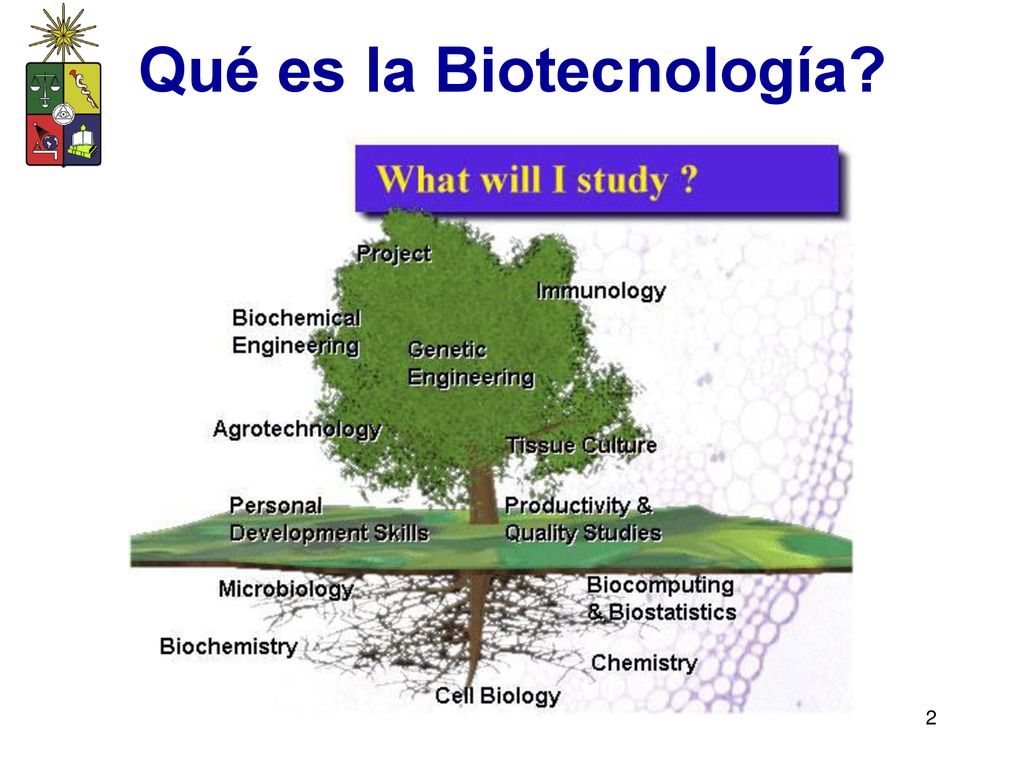 Qué es la Biotecnología?

What will I study ?

Project

Immunology

Biochemical Engineering

Genetic Engineering

Agrotechnology

Tissue Culture

Personal Development Skills

Productivity & Quality Studies

Microbiology

Biocomputing & Biostatistics

Biochemistry

Chemistry

Cell Biology

2